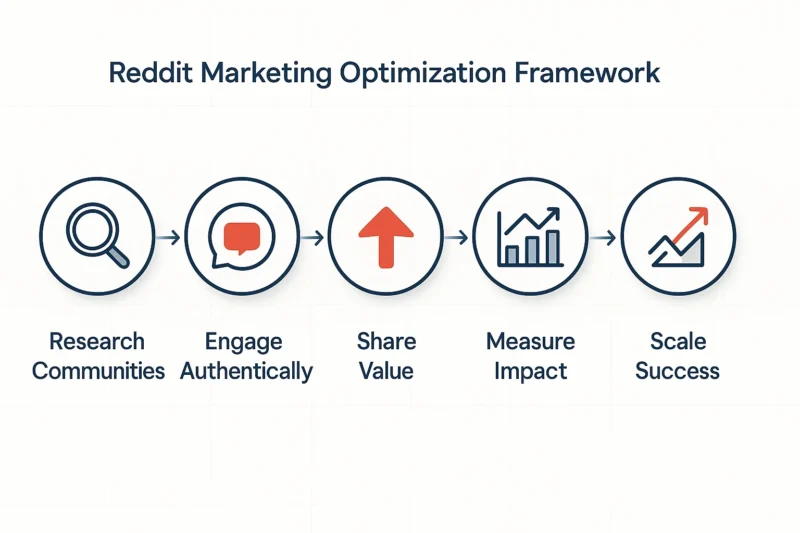 Reddit Marketing Optimization Framework

Research Communities

Engage Authentically

Share Value

Measure Impact

Scale Success